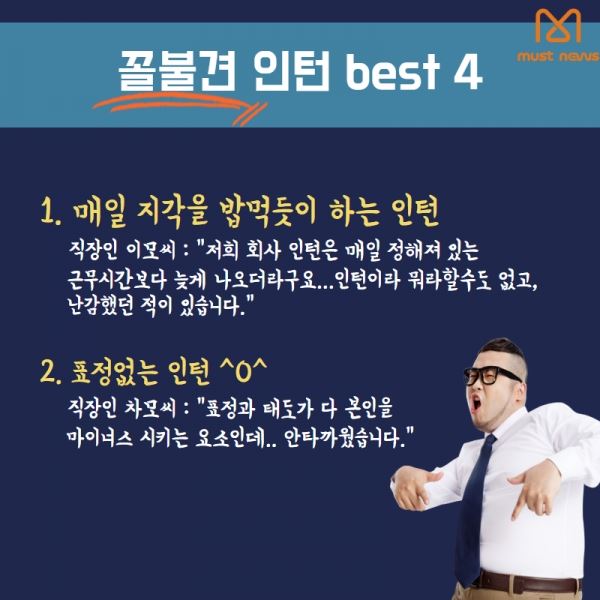 must news

꼴불견 인턴 best 4

1. 매일 지각을 밥먹듯이 하는 인턴

직장인 이모씨 : "저희 회사 인턴은 매일 정해져 있는 근무시간보다 늦게 나오더라구요...인턴이라 뭐라할수도 없고, 난감했던 적이 있습니다."

2. 표정없는 인턴 ^0^

직장인 차모씨 : "표정과 태도가 다 본인을 마이너스 시키는 요소인데.. 안타까웠습니다."